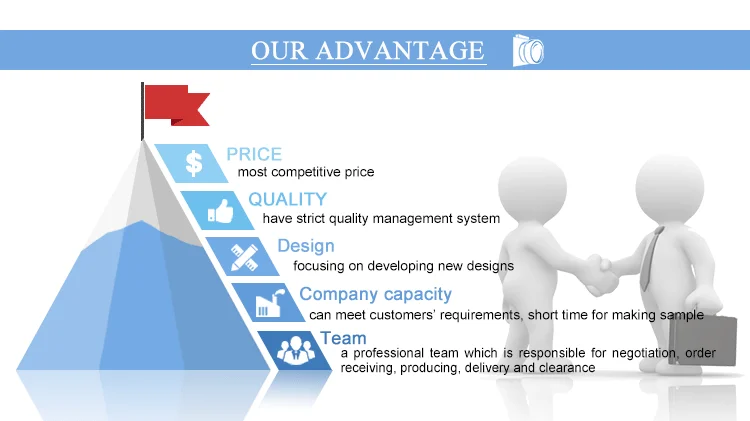 OUR ADVANTAGE

PRICE
most competitive price

QUALITY
have strict quality management system

Design
focusing on developing new designs

Company capacity
can meet customers' requirements, short time for making sample

Team
a professional team which is responsible for negotiation, order receiving, producing, delivery and clearance